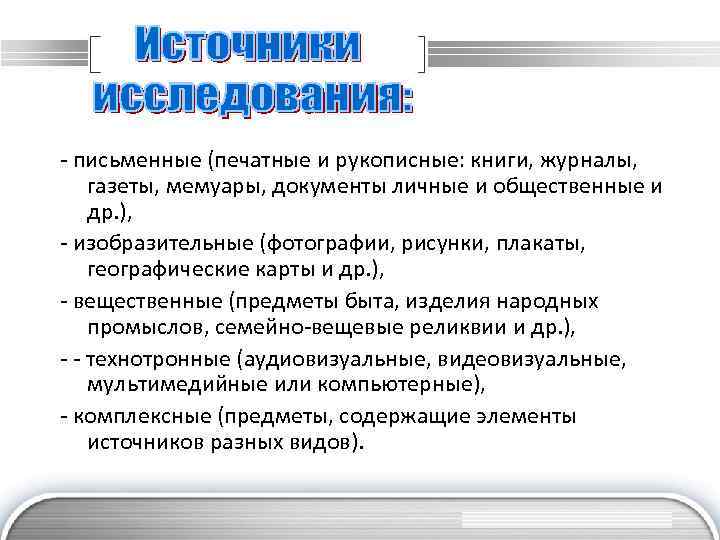 Источники исследования:

- письменные (печатные и рукописные: книги, журналы, газеты, мемуары, документы личные и общественные и др.),

- изобразительные (фотографии, рисунки, плакаты, географические карты и др.),

- вещественные (предметы быта, изделия народных промыслов, семейно-вещевые реликвии и др.),

- - технотронные (аудиовизуальные, видеовизуальные, мультимедийные или компьютерные),

- комплексные (предметы, содержащие элементы источников разных видов).